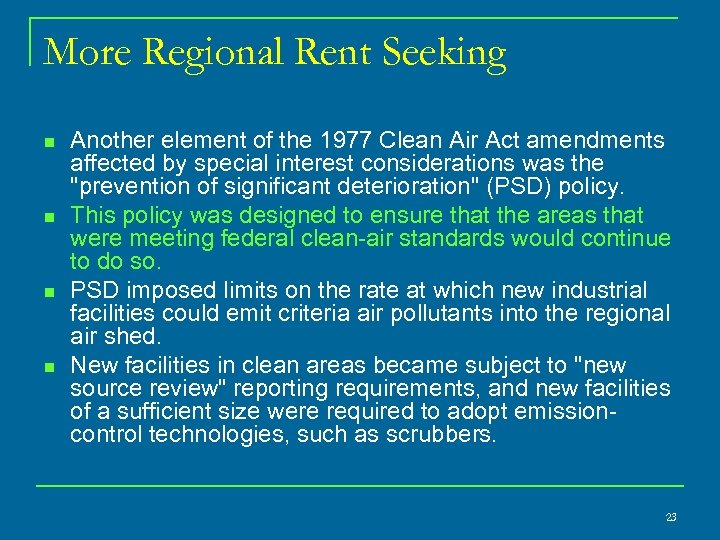 More Regional Rent Seeking

- Another element of the 1977 Clean Air Act amendments affected by special interest considerations was the "prevention of significant deterioration" (PSD) policy.
- This policy was designed to ensure that the areas that were meeting federal clean-air standards would continue to do so.
- PSD imposed limits on the rate at which new industrial facilities could emit criteria air pollutants into the regional air shed.
- New facilities in clean areas became subject to "new source review" reporting requirements, and new facilities of a sufficient size were required to adopt emission-control technologies, such as scrubbers.

23